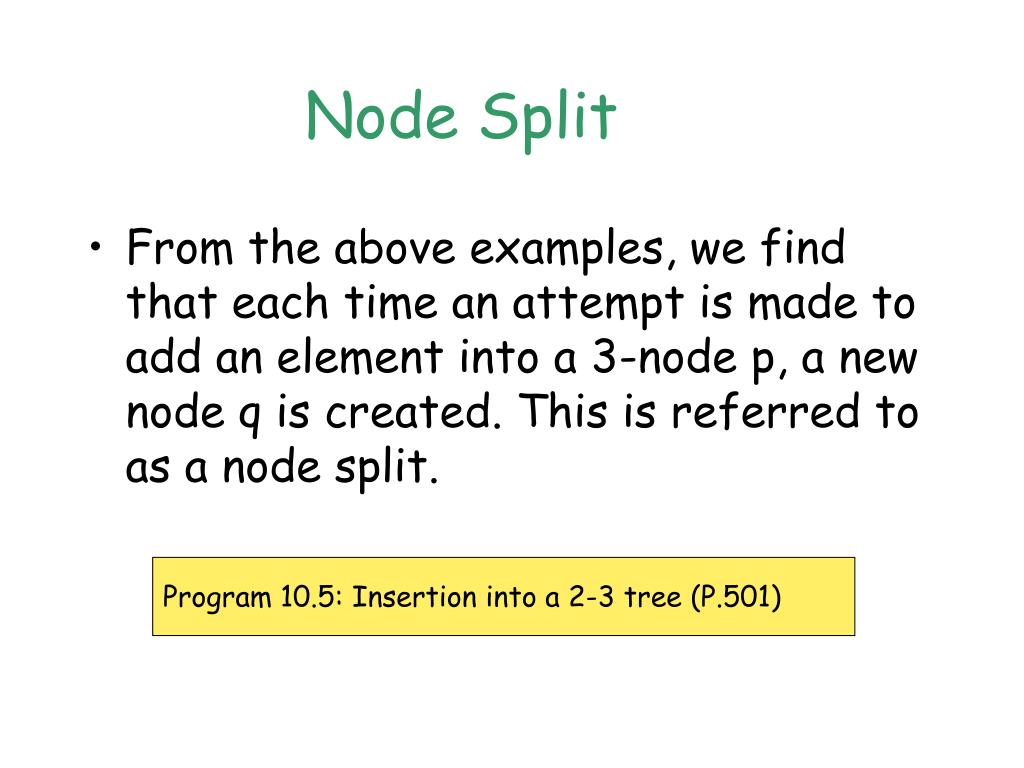 Node Split

• From the above examples, we find that each time an attempt is made to add an element into a 3-node p, a new node q is created. This is referred to as a node split.

Program 10.5: Insertion into a 2-3 tree (P.501)